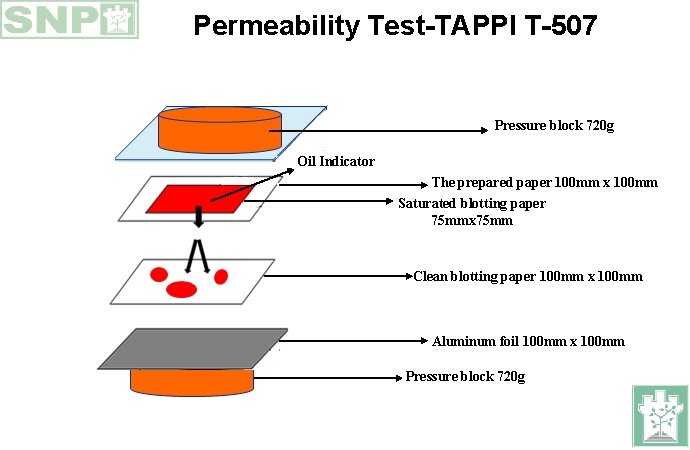 SNP

Permeability Test-TAPPI T-507

Pressure block 720g

Oil Indicator

The prepared paper 100mm x 100mm

Saturated blotting paper 75mmx75mm

Clean blotting paper 100mm x 100mm

Aluminum foil 100mm x 100mm

Pressure block 720g